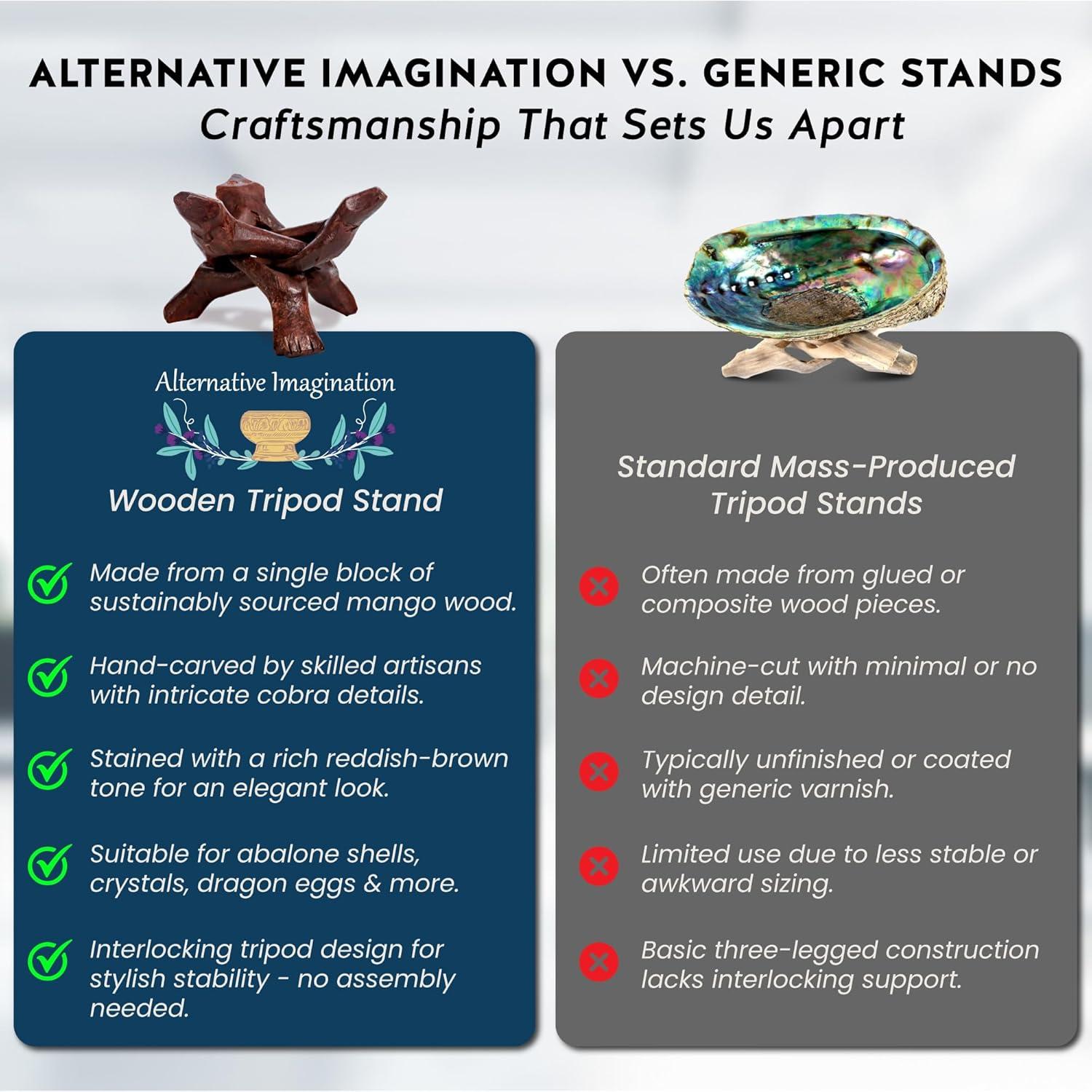 ALTERNATIVE IMAGINATION VS. GENERIC STANDS
Craftsmanship That Sets Us Apart

Alternative Imagination

Wooden Tripod Stand

Made from a single block of sustainably sourced mango wood.

Hand-carved by skilled artisans with intricate cobra details.

Stained with a rich reddish-brown tone for an elegant look.

Suitable for abalone shells, crystals, dragon eggs & more.

Interlocking tripod design for stylish stability - no assembly needed.

Standard Mass-Produced Tripod Stands

Often made from glued or composite wood pieces.

Machine-cut with minimal or no design detail.

Typically unfinished or coated with generic varnish.

Limited use due to less stable or awkward sizing.

Basic three-legged construction lacks interlocking support.